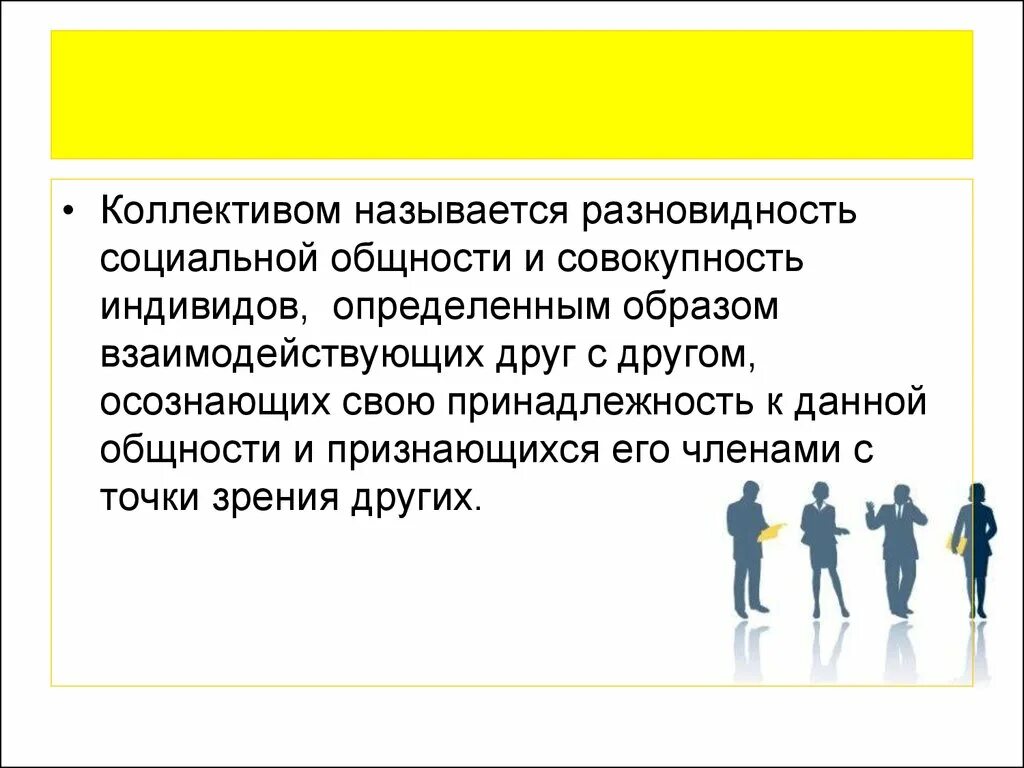 • Коллективом называется разновидность социальной общности и совокупность индивидов, определенным образом взаимодействующих друг с другом, осознающих свою принадлежность к данной общности и признающихся его членами с точки зрения других.